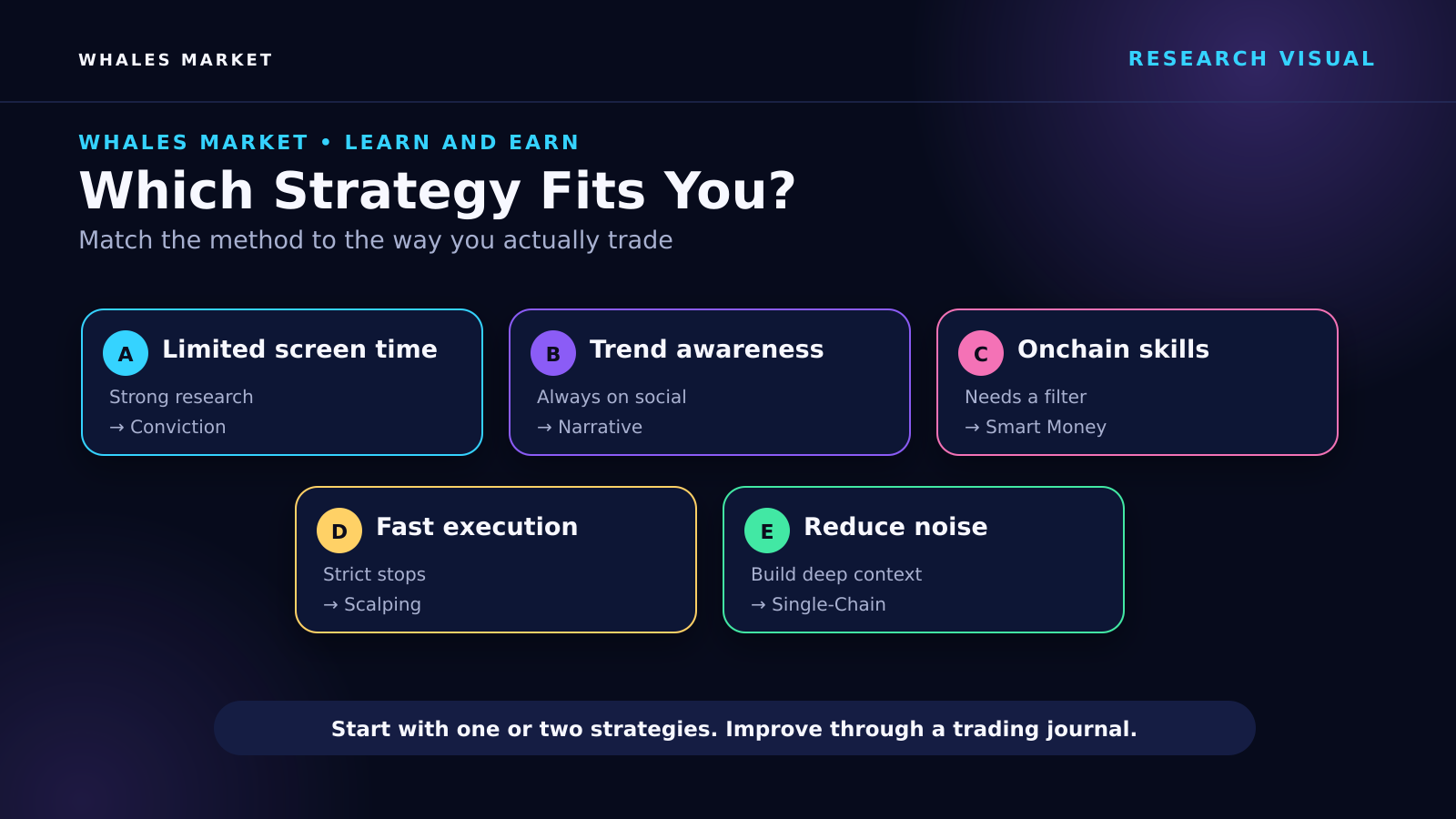 WHALES MARKET

RESEARCH VISUAL

WHALES MARKET • LEARN AND EARN

Which Strategy Fits You?

Match the method to the way you actually trade

A Limited screen time
Strong research
→ Conviction

B Trend awareness
Always on social
→ Narrative

C Onchain skills
Needs a filter
→ Smart Money

D Fast execution
Strict stops
→ Scalping

E Reduce noise
Build deep context
→ Single-Chain

Start with one or two strategies. Improve through a trading journal.